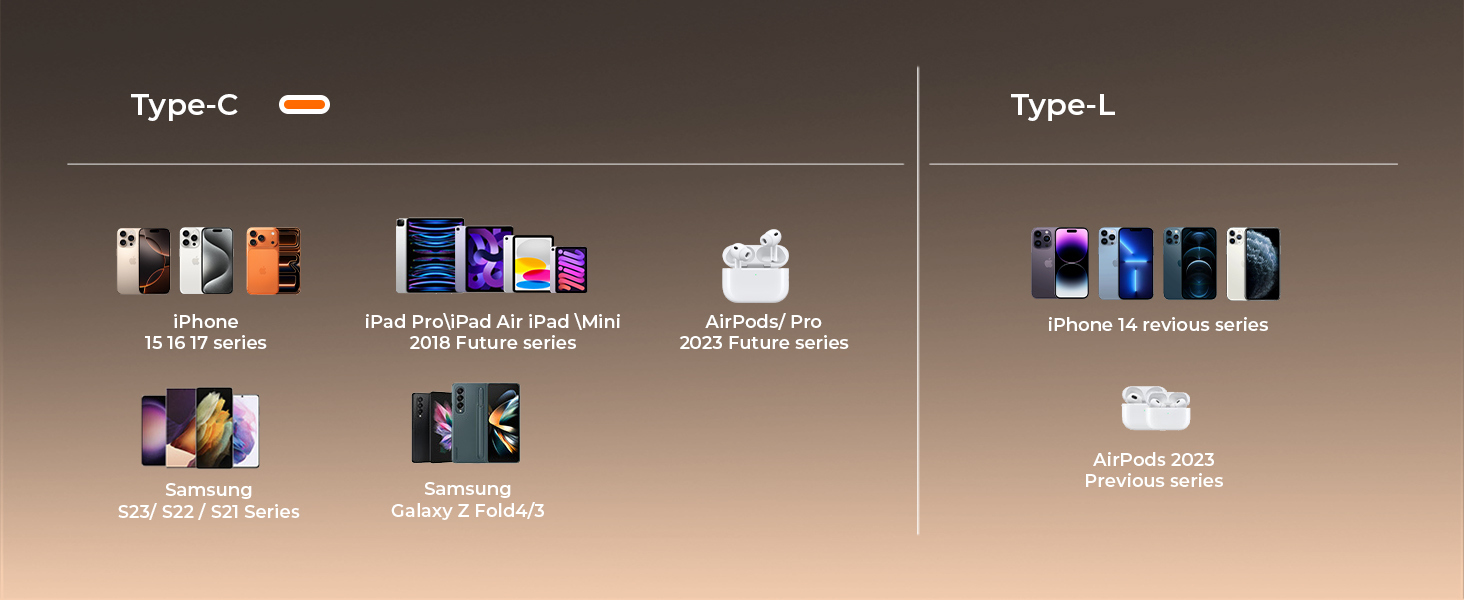 Type-C

iPhone
15 16 17 series

iPad Pro\iPad Air iPad \Mini
2018 Future series

AirPods/ Pro
2023 Future series

Samsung
S23/ S22 / S21 Series

Samsung
Galaxy Z Fold4/3

Type-L

iPhone 14 revious series

AirPods 2023
Previous series